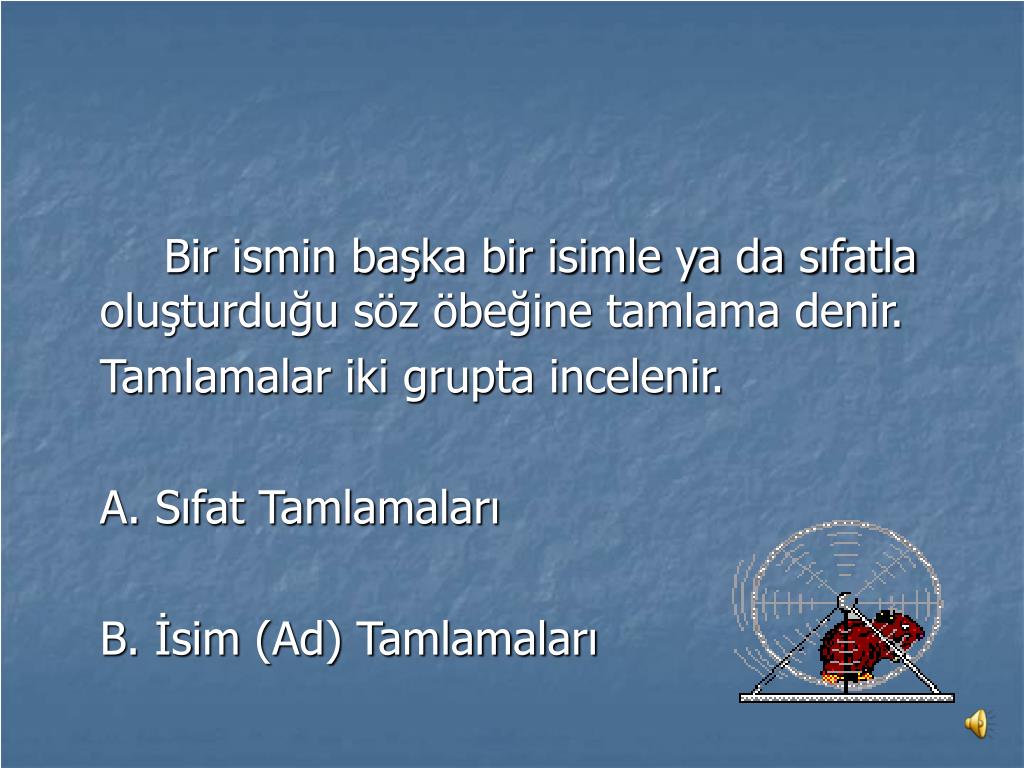 Bir ismin başka bir isimle ya da sıfatla oluşturduğu söz öbeğine tamlama denir.

Tamlamalar iki grupta incelenir.

A. Sıfat Tamlamaları

B. İsim (Ad) Tamlamaları